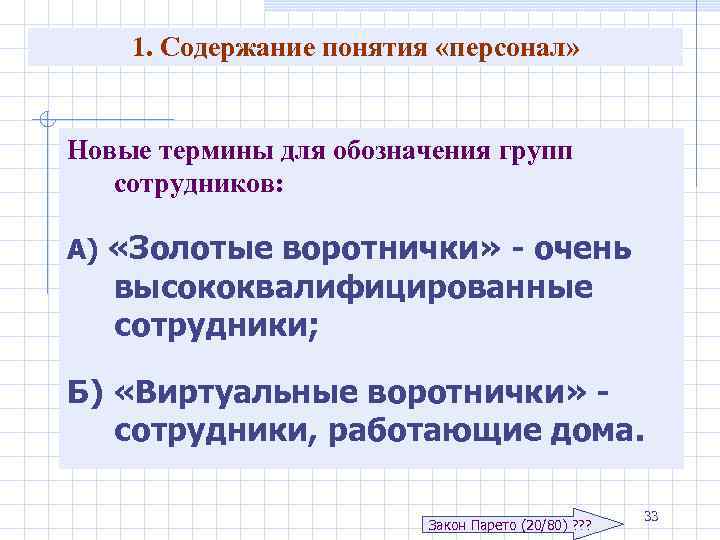 1. Содержание понятия «персонал»

Новые термины для обозначения групп сотрудников:

А) «Золотые воротнички» - очень высококвалифицированные сотрудники;

Б) «Виртуальные воротнички» - сотрудники, работающие дома.

Закон Парето (20/80) ???

33